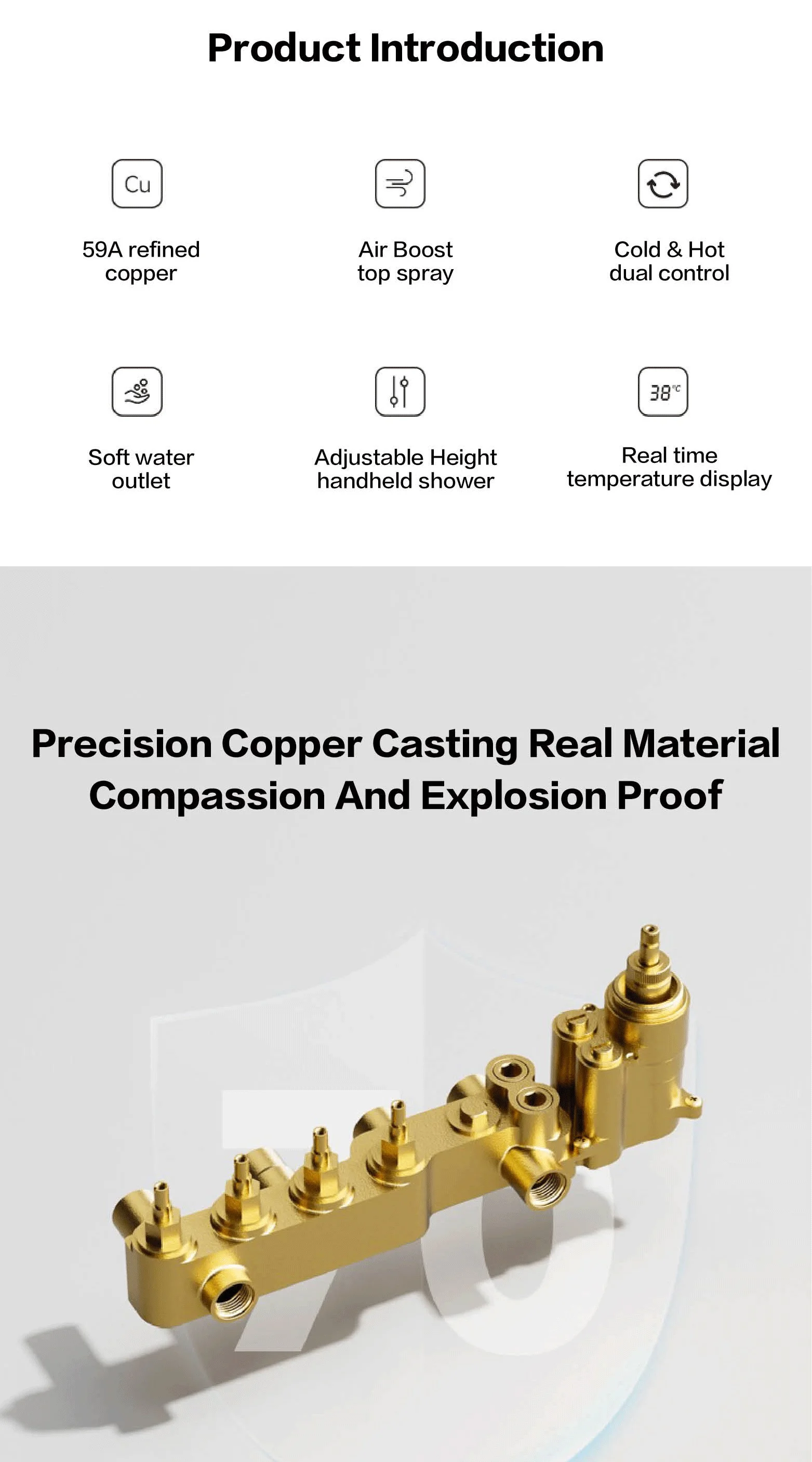 Product Introduction

Cu

59A refined copper

Air Boost top spray

Cold & Hot dual control

Soft water outlet

Adjustable Height handheld shower

38℃

Real time temperature display

Precision Copper Casting Real Material Compassion And Explosion Proof

70